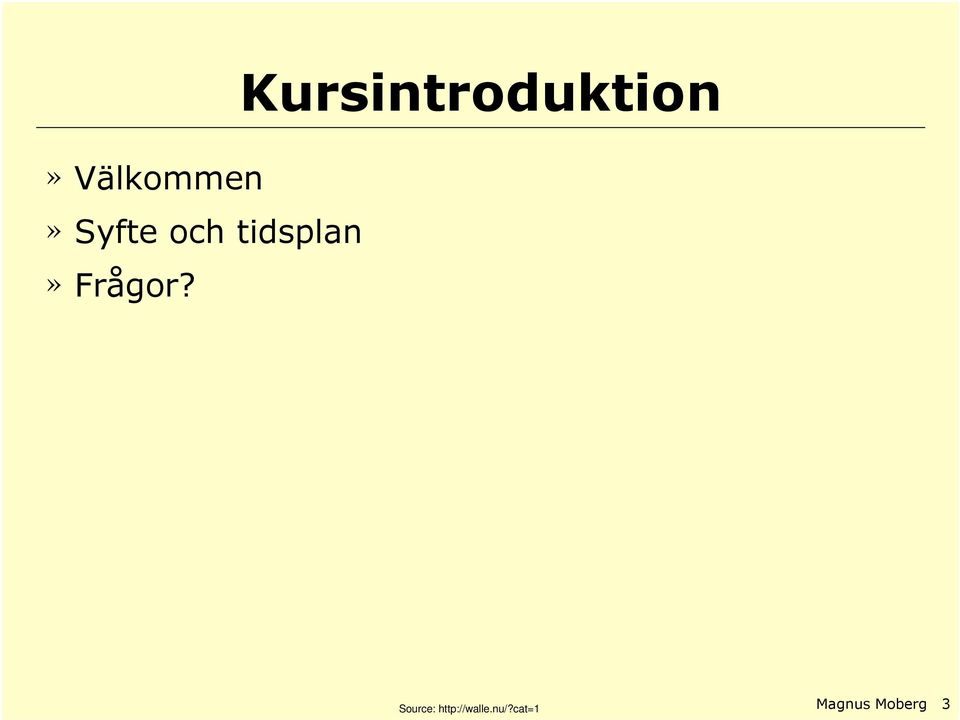 Kursintroduktion

» Välkommen
» Syfte och tidsplan
» Frågor?

Source: http://walle.nu/?cat=1

Magnus Moberg 3